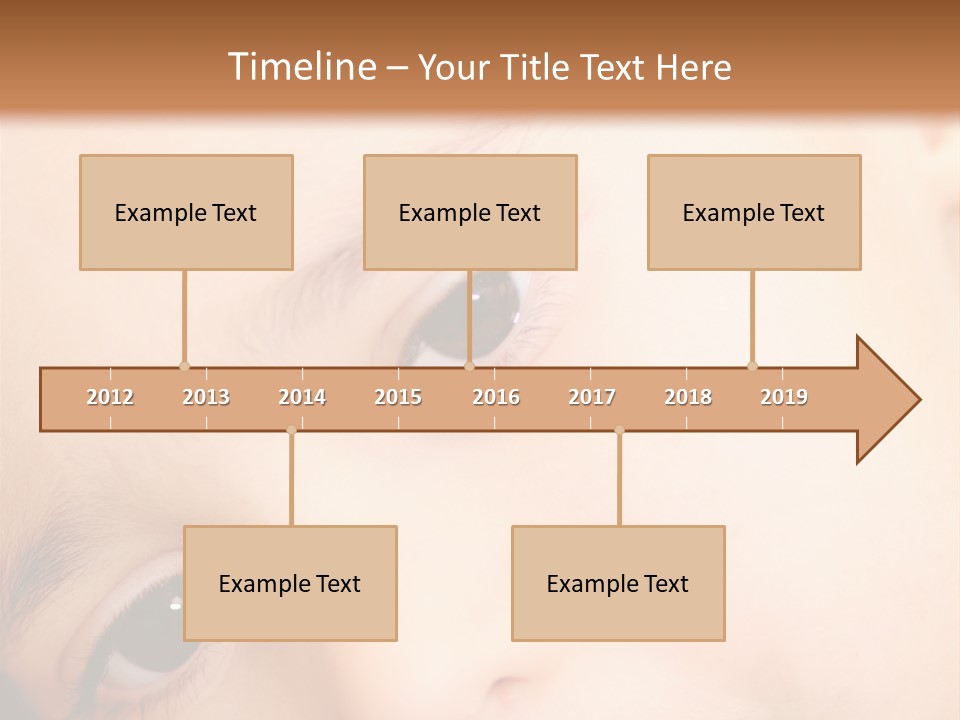 Timeline – Your Title Text Here

Example Text

Example Text

Example Text

2012 2013 2014 2015 2016 2017 2018 2019

Example Text

Example Text